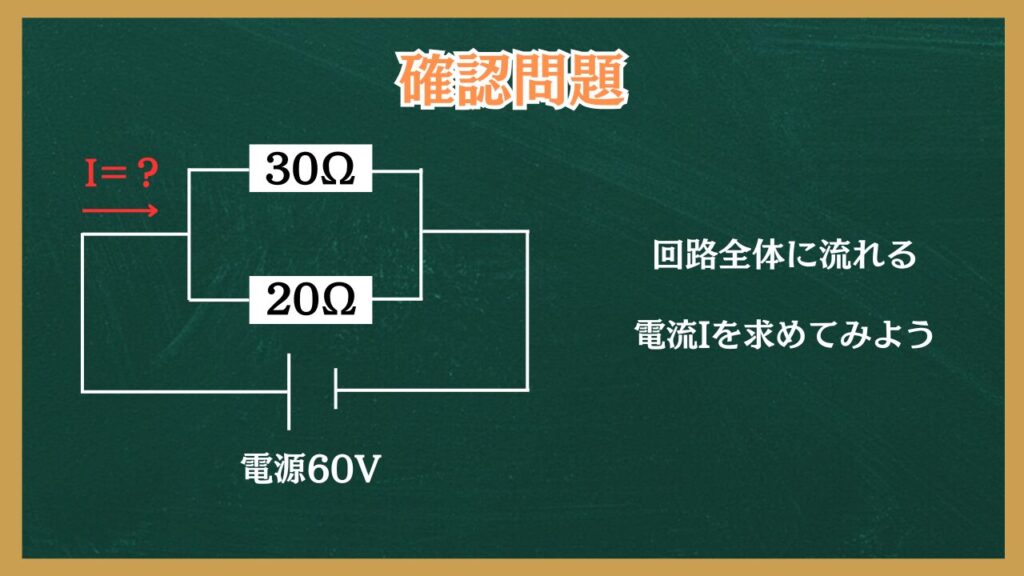 確認問題

I＝？

30Ω

20Ω

電源60V

回路全体に流れる

電流Iを求めてみよう